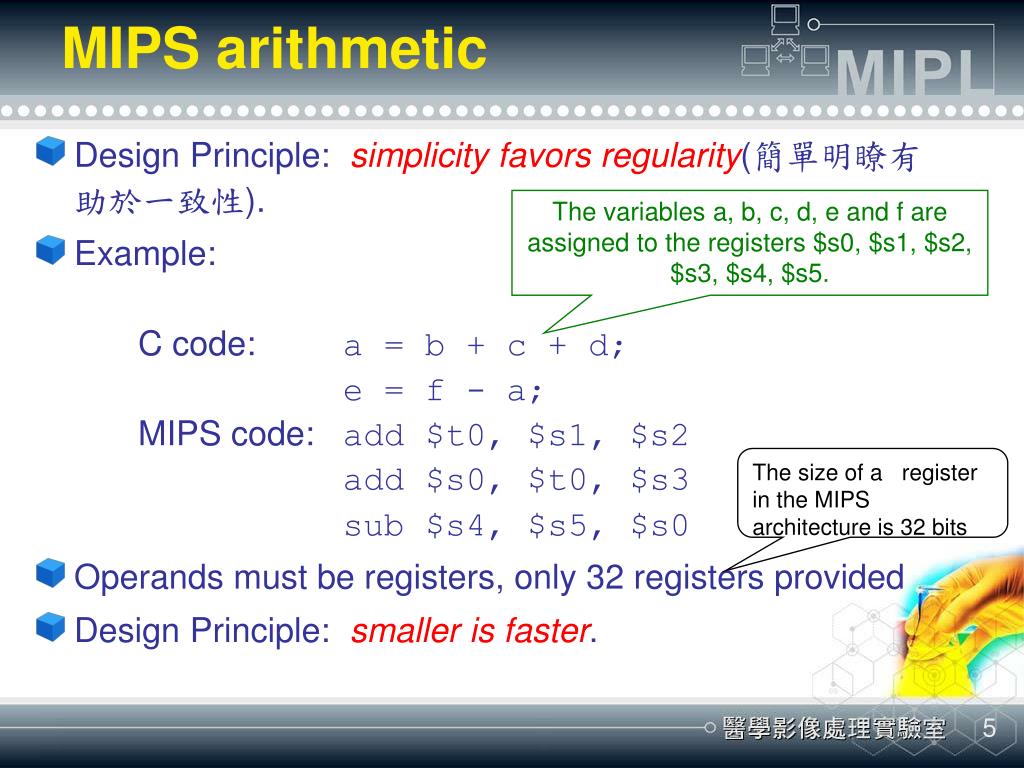 MIPS arithmetic

MIPL

Design Principle: simplicity favors regularity(簡單明瞭有助於一致性).

Example:

The variables a, b, c, d, e and f are assigned to the registers \$s0, \$s1, \$s2, \$s3, \$s4, \$s5.

C code: a = b + c + d;
e = f - a;

MIPS code: add \$t0, \$s1, \$s2
add \$s0, \$t0, \$s3
sub \$s4, \$s5, \$s0

The size of a register in the MIPS architecture is 32 bits

Operands must be registers, only 32 registers provided

Design Principle: smaller is faster.

醫學影像處理實驗室 5